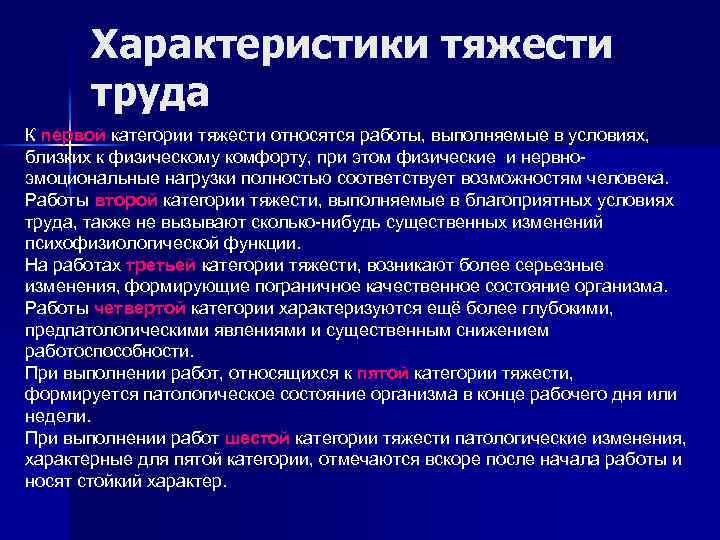 Характеристики тяжести труда

К первой категории тяжести относятся работы, выполняемые в условиях, близких к физическому комфорту, при этом физические и нервно-эмоциональные нагрузки полностью соответствует возможностям человека.
Работы второй категории тяжести, выполняемые в благоприятных условиях труда, также не вызывают сколько-нибудь существенных изменений психофизиологической функции.
На работах третьей категории тяжести, возникают более серьезные изменения, формирующие пограничное качественное состояние организма.
Работы четвертой категории характеризуются ещё более глубокими, предпатологическими явлениями и существенным снижением работоспособности.
При выполнении работ, относящихся к пятой категории тяжести, формируется патологическое состояние организма в конце рабочего дня или недели.
При выполнении работ шестой категории тяжести патологические изменения, характерные для пятой категории, отмечаются вскоре после начала работы и носят стойкий характер.